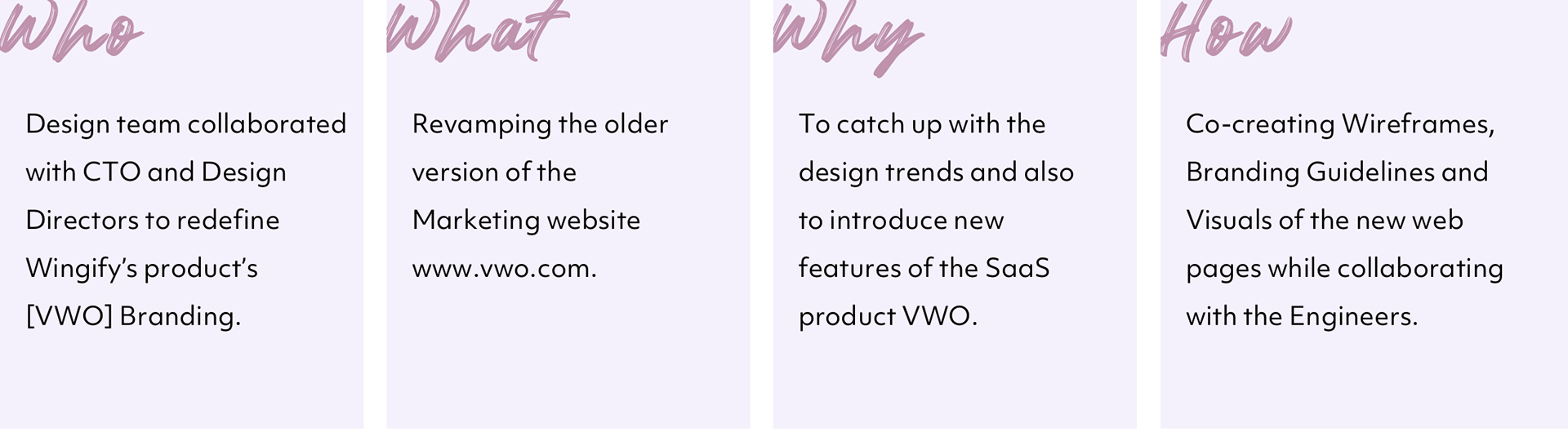 Who

Design team collaborated with CTO and Design Directors to redefine Wingify's product's [VWO] Branding.

What

Revamping the older version of the Marketing website www.vwo.com.

Why

To catch up with the design trends and also to introduce new features of the SaaS product VWO.

How

Co-creating Wireframes, Branding Guidelines and Visuals of the new web pages while collaborating with the Engineers.